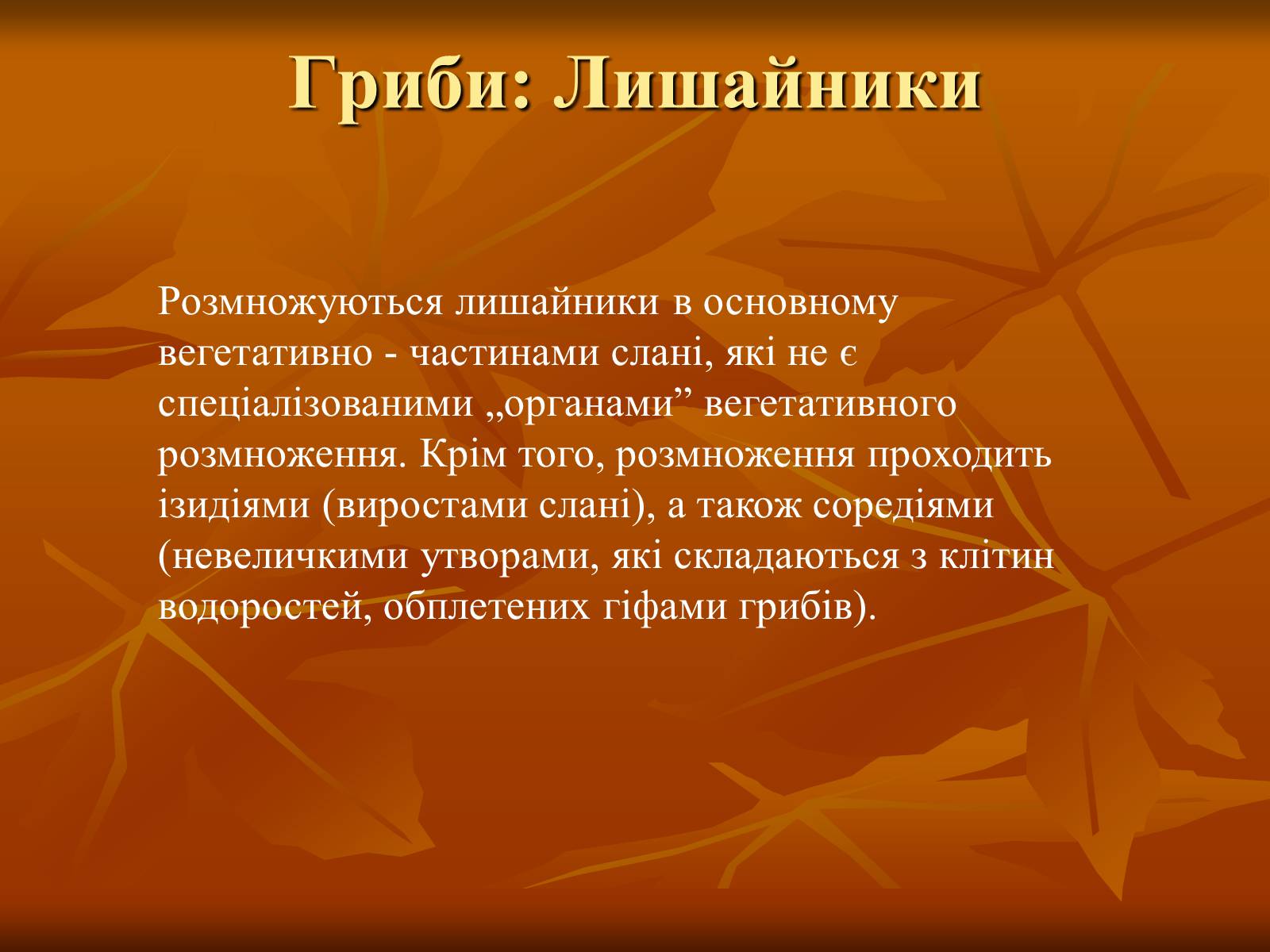 Гриби: Лишайники

Розмножуються лишайники в основному вегетативно - частинами слані, які не є спеціалізованими „органами” вегетативного розмноження. Крім того, розмноження проходить ізидіями (виростами слані), а також соредіями (невеличкими утворами, які складаються з клітин водоростей, обплетених гіфами грибів).